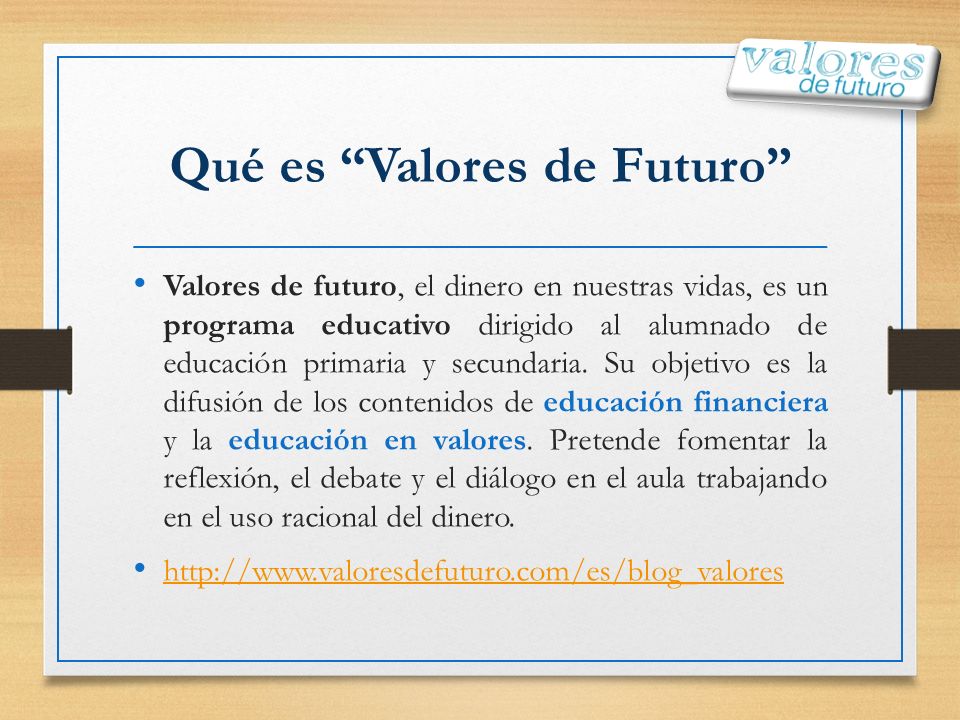 valores
de futuro

Qué es “Valores de Futuro”

• Valores de futuro, el dinero en nuestras vidas, es un programa educativo dirigido al alumnado de educación primaria y secundaria. Su objetivo es la difusión de los contenidos de educación financiera y la educación en valores. Pretende fomentar la reflexión, el debate y el diálogo en el aula trabajando en el uso racional del dinero.

• http://www.valoresdefuturo.com/es/blog_valores